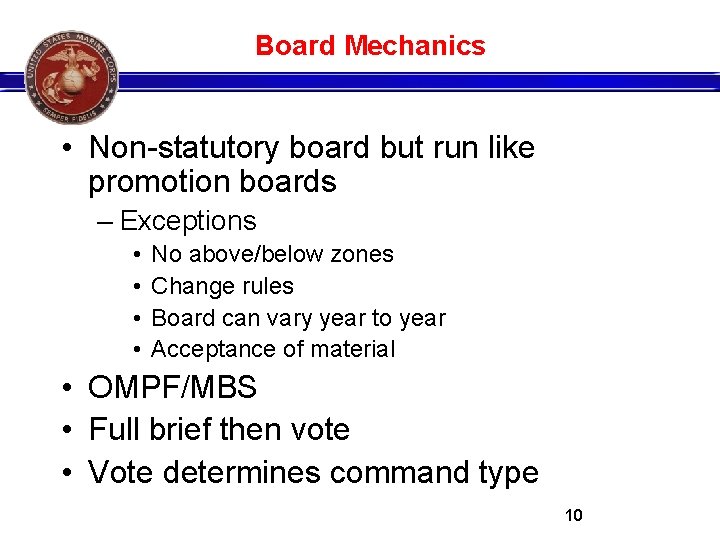 UNITED STATES MARINE CORPS
SEMPER FIDELIS

Board Mechanics

• Non-statutory board but run like promotion boards
– Exceptions
• No above/below zones
• Change rules
• Board can vary year to year
• Acceptance of material
• OMPF/MBS
• Full brief then vote
• Vote determines command type

10